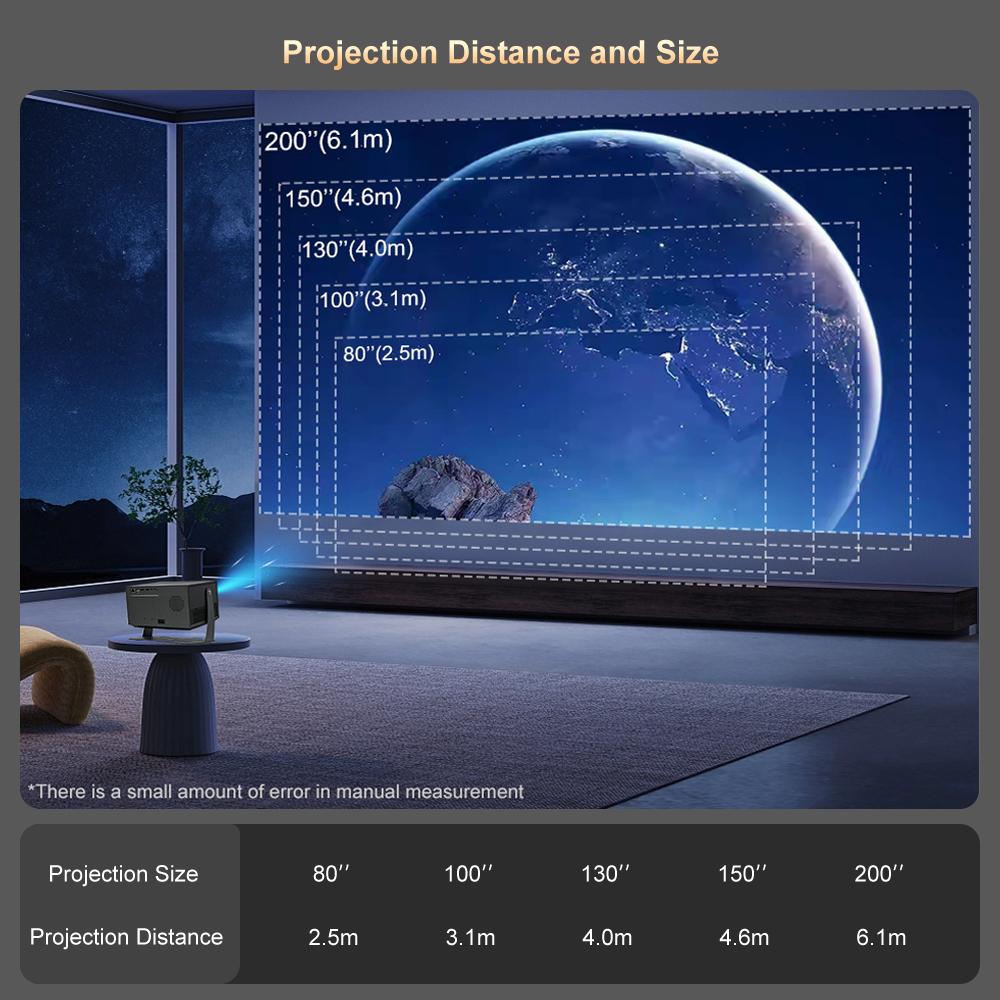 Projection Distance and Size

200''(6.1m)
150''(4.6m)
130''(4.0m)
100''(3.1m)
80''(2.5m)

*There is a small amount of error in manual measurement

| Projection Size | 80'' | 100'' | 130'' | 150'' | 200'' |
|---|---|---|---|---|---|
| Projection Distance | 2.5m | 3.1m | 4.0m | 4.6m | 6.1m |